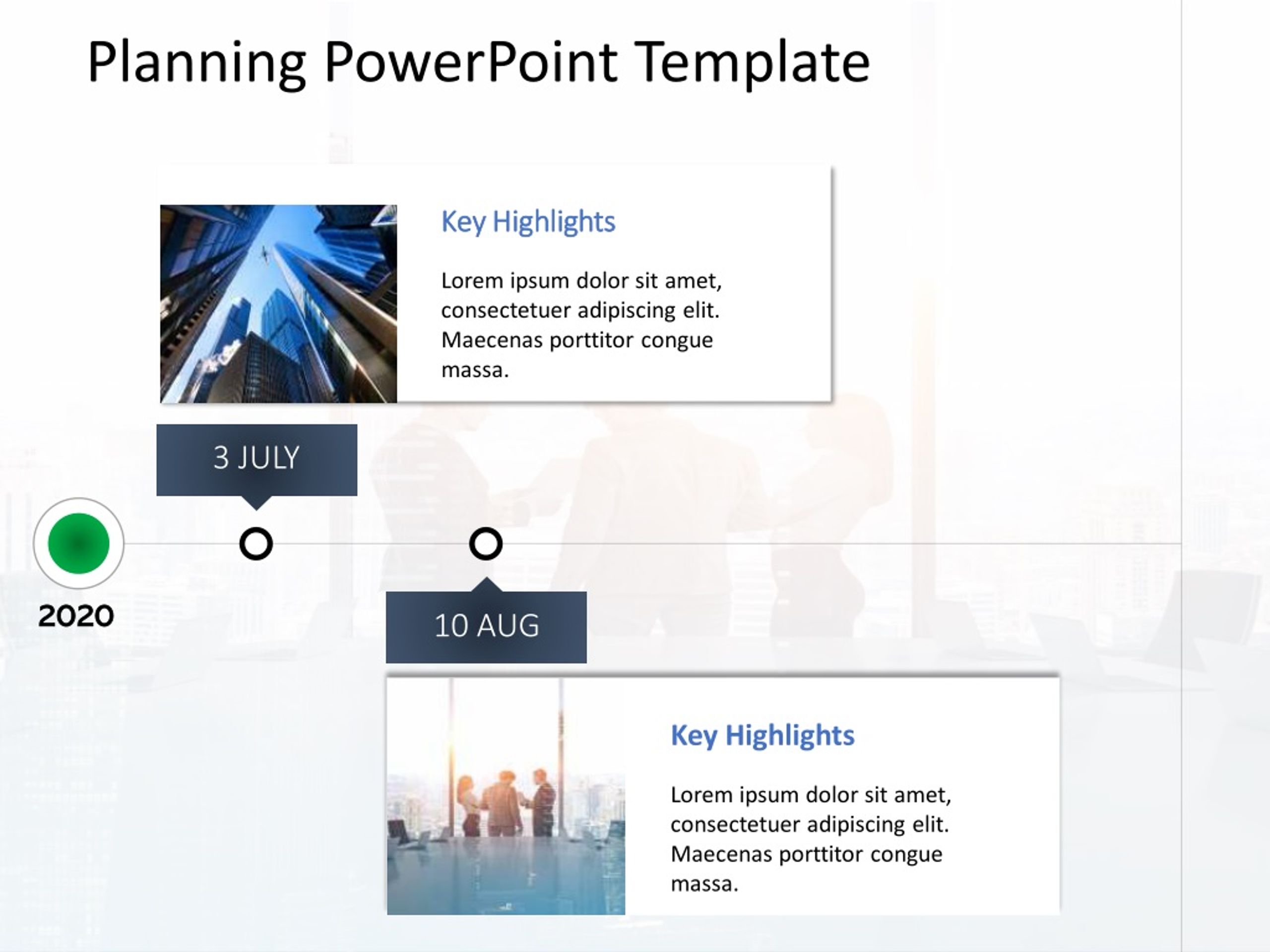 Planning PowerPoint Template

Key Highlights

Lorem ipsum dolor sit amet, consectetuer adipiscing elit. Maecenas porttitor congue massa.

3 JULY

2020

10 AUG

Key Highlights

Lorem ipsum dolor sit amet, consectetuer adipiscing elit. Maecenas porttitor congue massa.